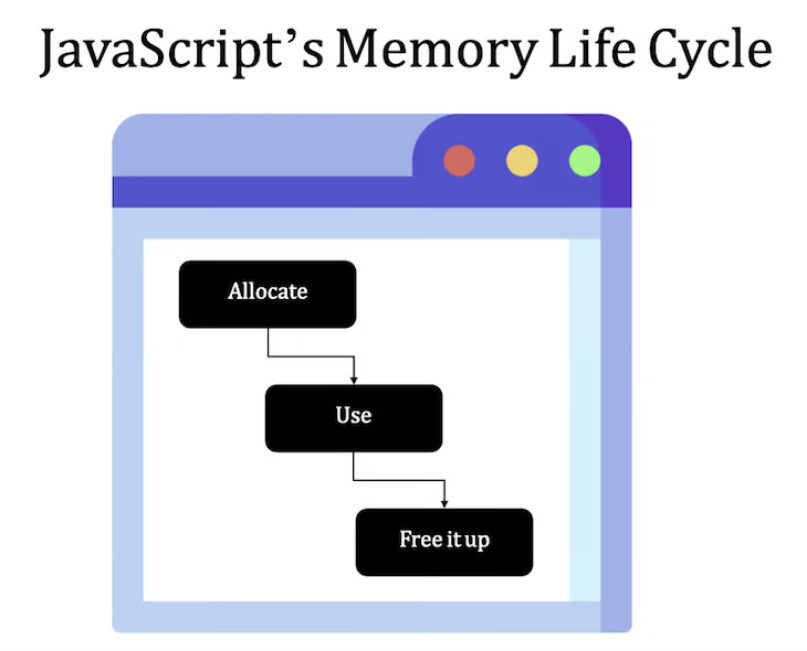 JavaScript's Memory Life Cycle

Allocate

Use

Free it up